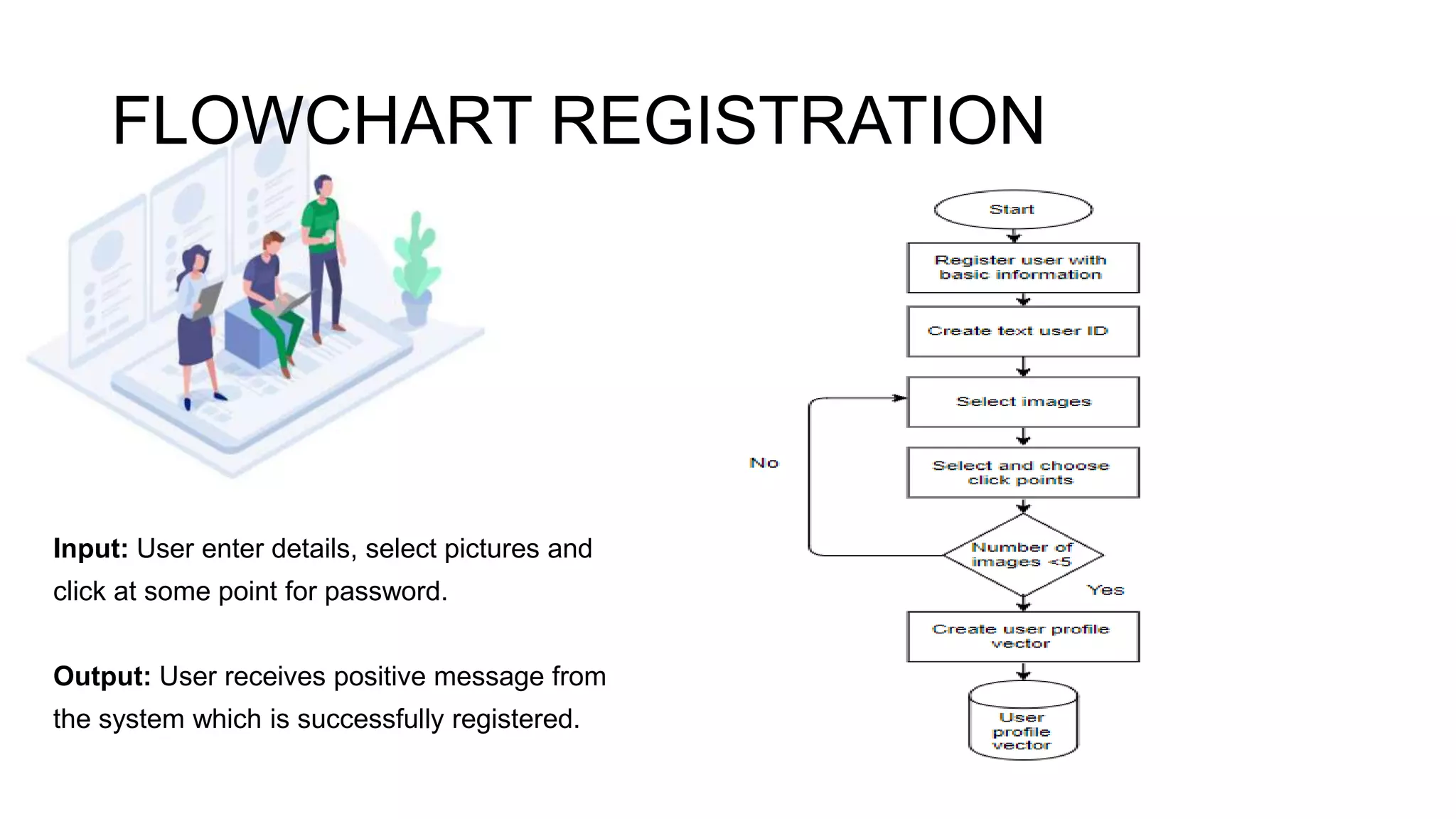 FLOWCHART REGISTRATION

Input: User enter details, select pictures and click at some point for password.

Output: User receives positive message from the system which is successfully registered.

Start

Register user with basic information

Create text user ID

Select images

Select and choose click points

No

Number of images <5

Yes

Create user profile vector

User profile vector